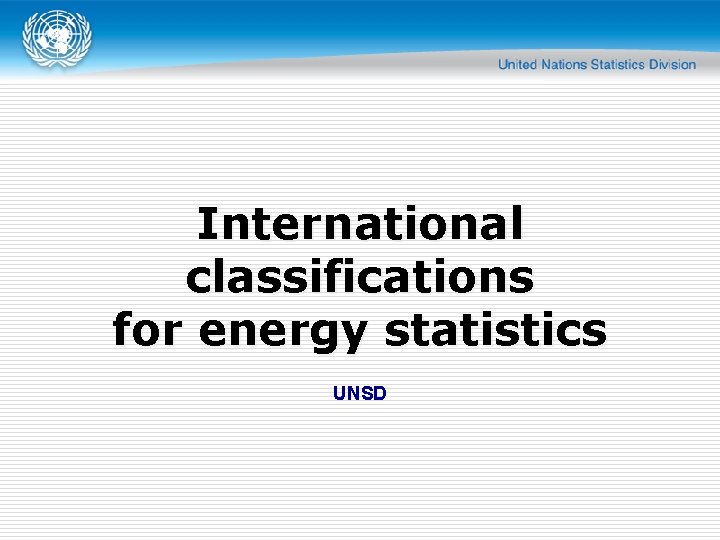 United Nations Statistics Division

International classifications for energy statistics

UNSD